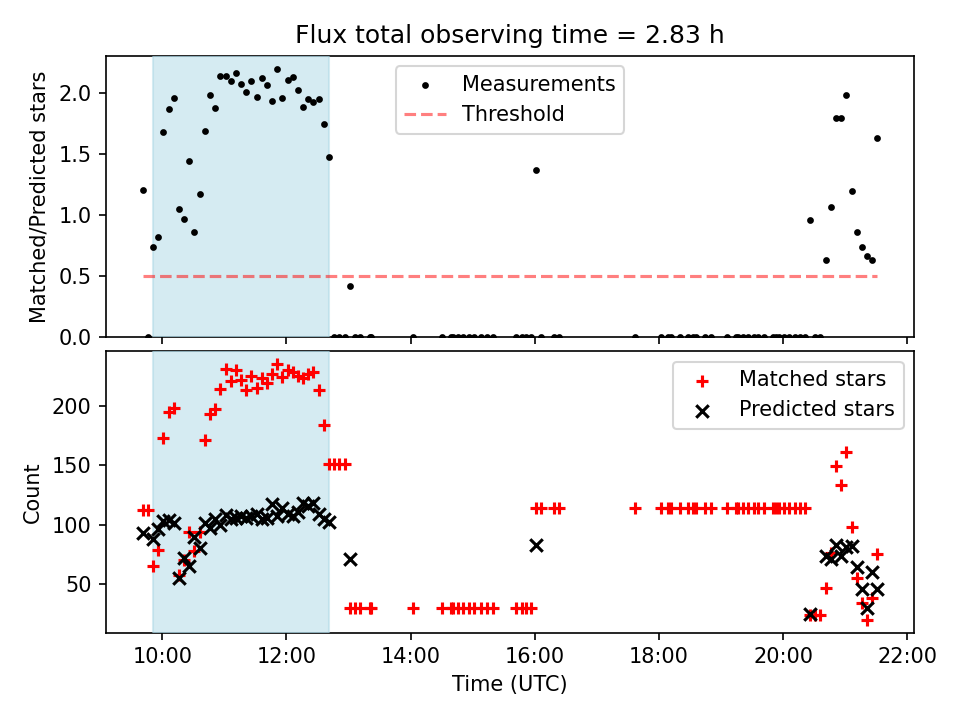 Flux total observing time = 2.83 h

Matched/Predicted stars

2.0
1.5
1.0
0.5
0.0

Measurements
Threshold

Count

200
150
100
50

Matched stars
Predicted stars

10:00
12:00
14:00
16:00
18:00
20:00
22:00

Time (UTC)